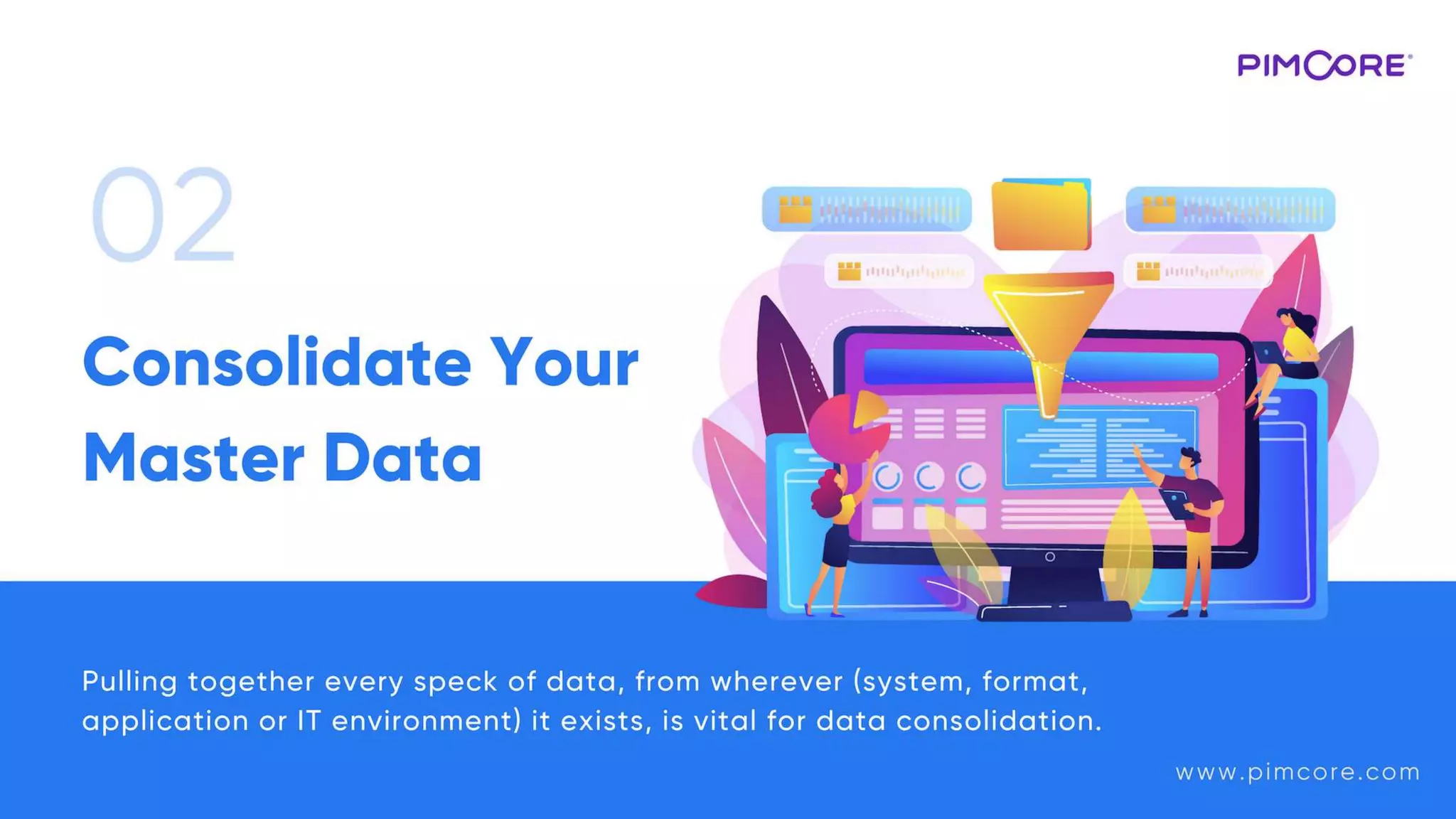 PIMCORE®

02

Consolidate Your Master Data

Pulling together every speck of data, from wherever (system, format, application or IT environment) it exists, is vital for data consolidation.

www.pimcore.com